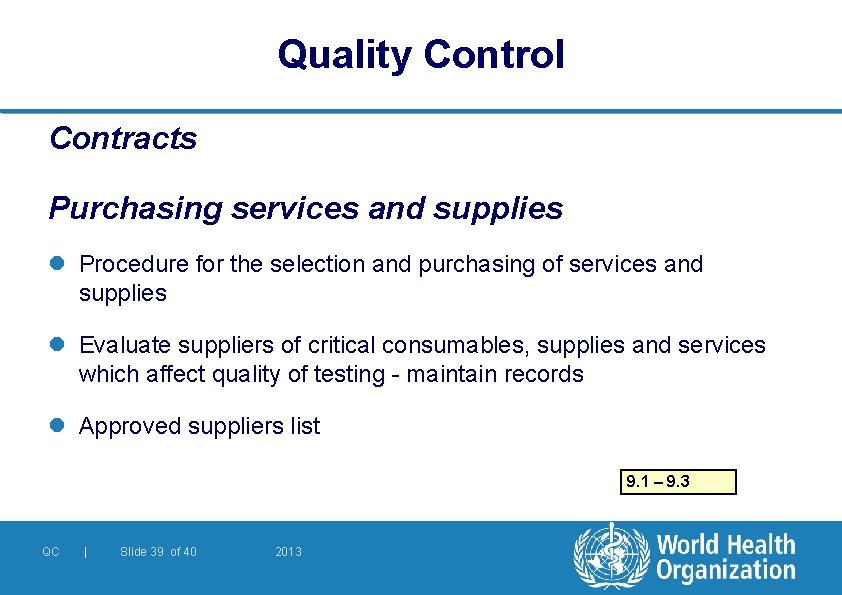 Quality Control

Contracts

Purchasing services and supplies

Procedure for the selection and purchasing of services and supplies

Evaluate suppliers of critical consumables, supplies and services which affect quality of testing - maintain records

Approved suppliers list

9.1 – 9.3

QC | Slide 39 of 40 2013

World Health Organization